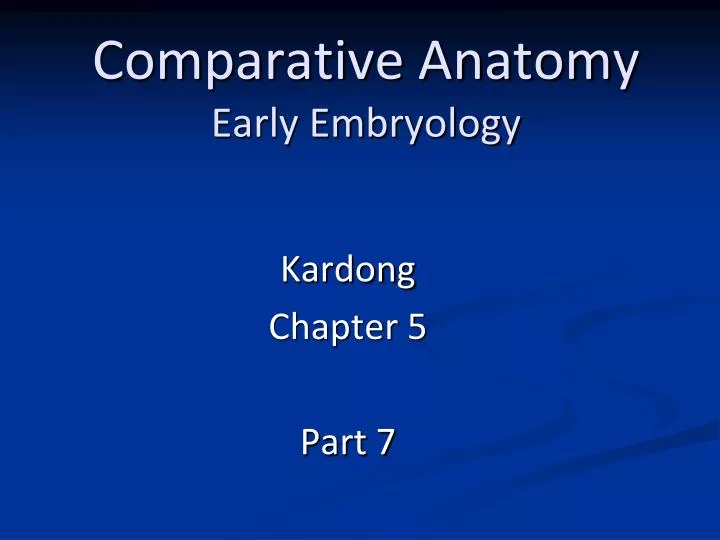 Comparative Anatomy
Early Embryology

Kardong
Chapter 5

Part 7